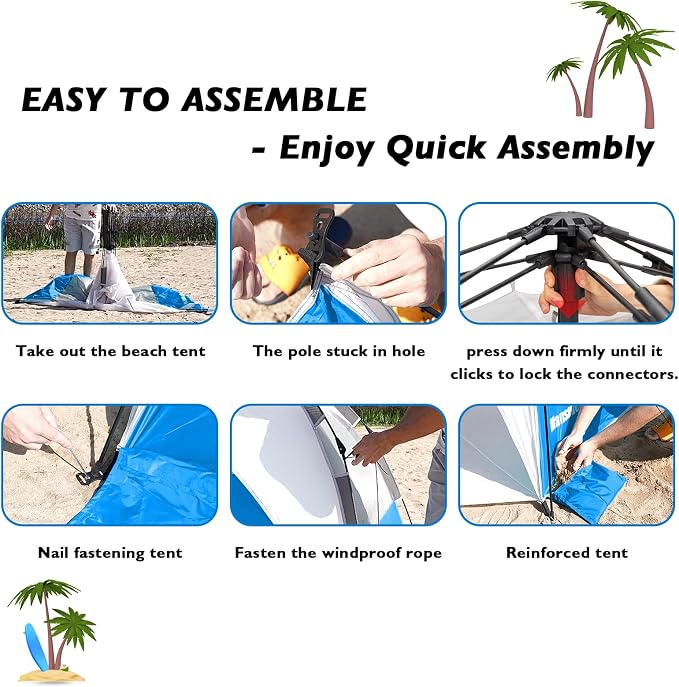 EASY TO ASSEMBLE

- Enjoy Quick Assembly

Take out the beach tent

The pole stuck in hole

press down firmly until it clicks to lock the connectors.

Nail fastening tent

Fasten the windproof rope

Reinforced tent